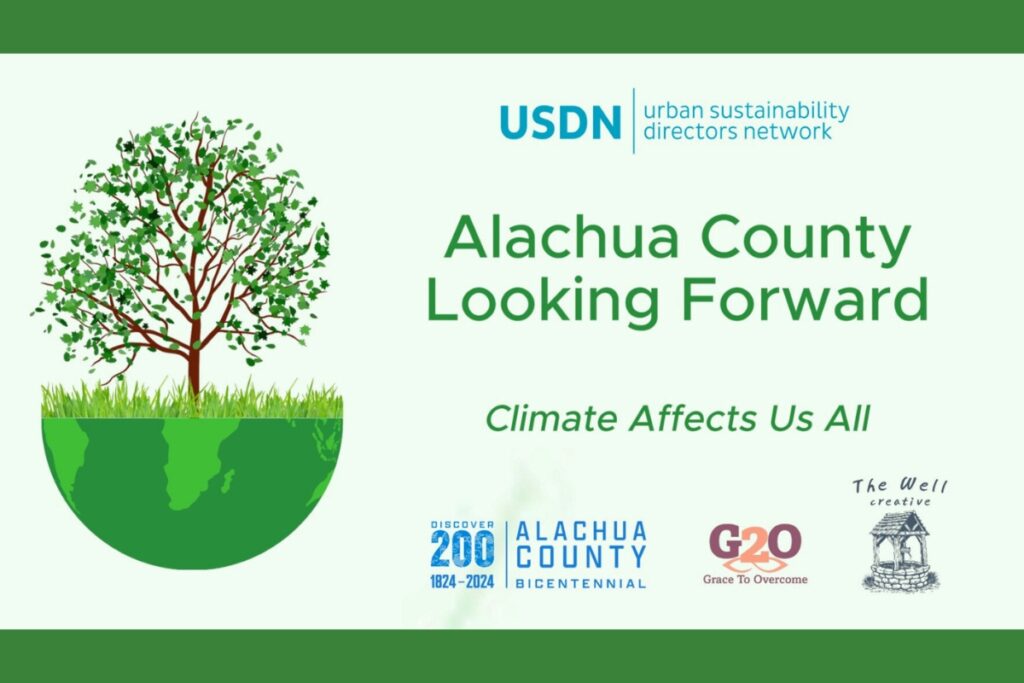 USDN urban sustainability directors network

Alachua County Looking Forward

Climate Affects Us All

DISCOVER 200 1824–2024 ALACHUA COUNTY BICENTENNIAL

G2O Grace To Overcome

The Well creative